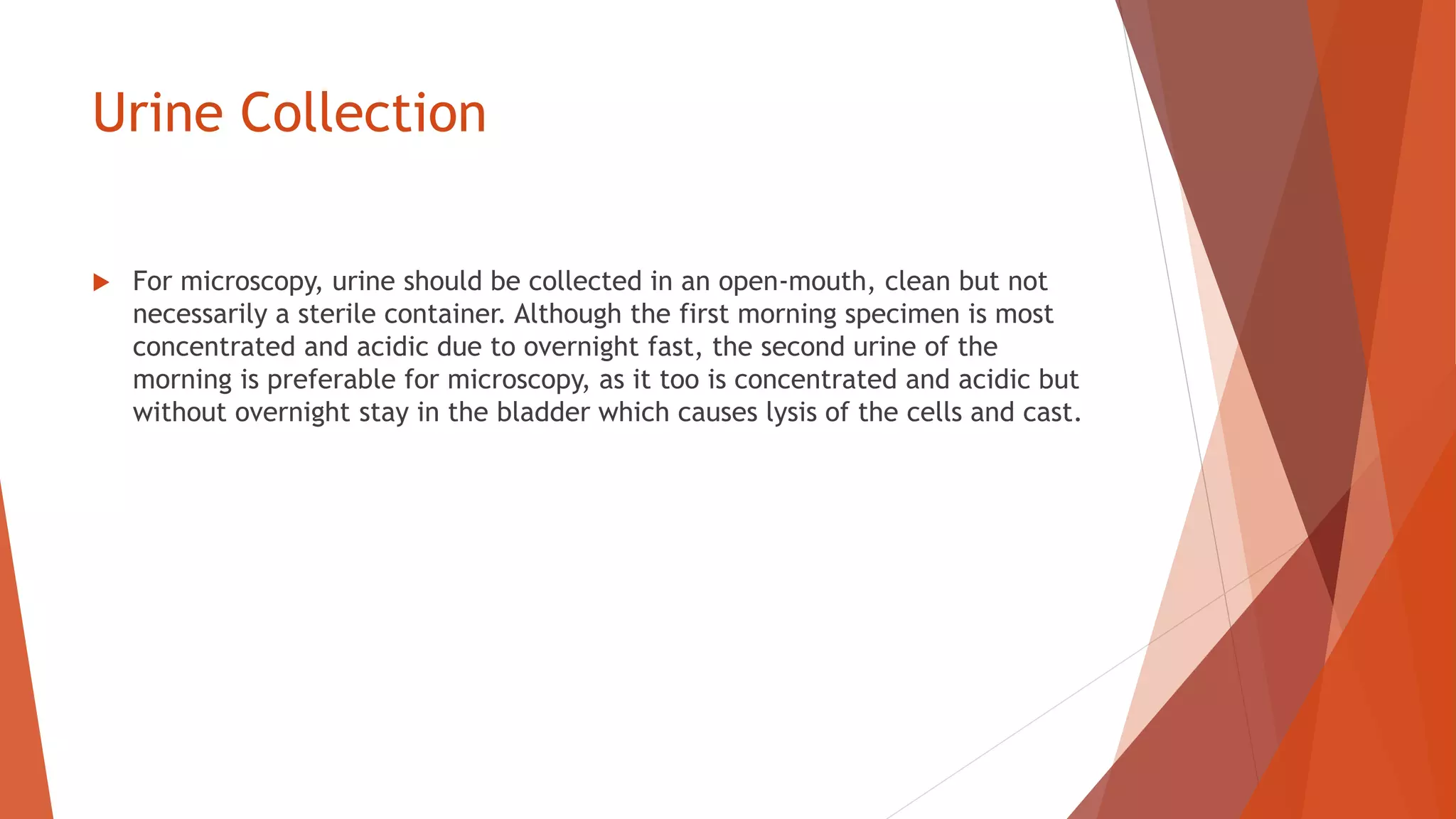 Urine Collection

For microscopy, urine should be collected in an open-mouth, clean but not necessarily a sterile container. Although the first morning specimen is most concentrated and acidic due to overnight fast, the second urine of the morning is preferable for microscopy, as it too is concentrated and acidic but without overnight stay in the bladder which causes lysis of the cells and cast.